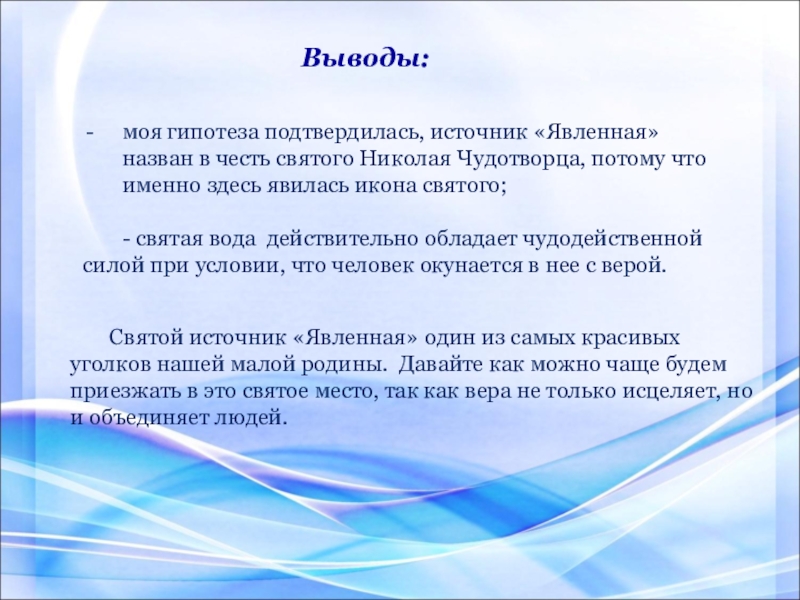 Выводы:

- моя гипотеза подтвердилась, источник «Явленная» назван в честь святого Николая Чудотворца, потому что именно здесь явилась икона святого;

- святая вода действительно обладает чудодейственной силой при условии, что человек окунается в нее с верой.

Святой источник «Явленная» один из самых красивых уголков нашей малой родины. Давайте как можно чаще будем приезжать в это святое место, так как вера не только исцеляет, но и объединяет людей.